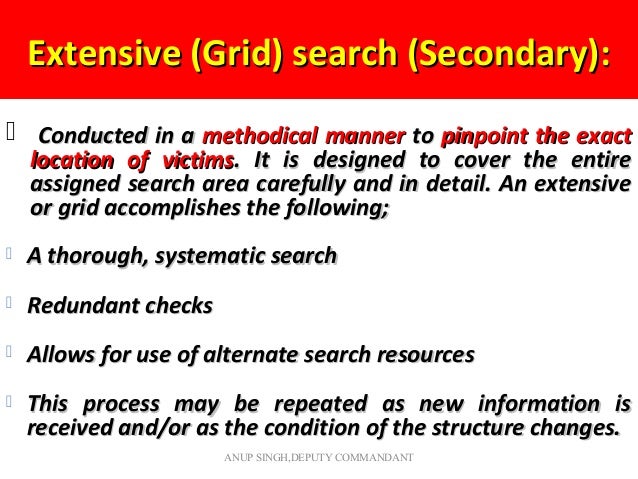 Extensive (Grid) search (Secondary):

Conducted in a methodical manner to pinpoint the exact location of victims. It is designed to cover the entire assigned search area carefully and in detail. An extensive or grid accomplishes the following;

A thorough, systematic search

Redundant checks

Allows for use of alternate search resources

This process may be repeated as new information is received and/or as the condition of the structure changes.

ANUP SINGH,DEPUTY COMMANDANT